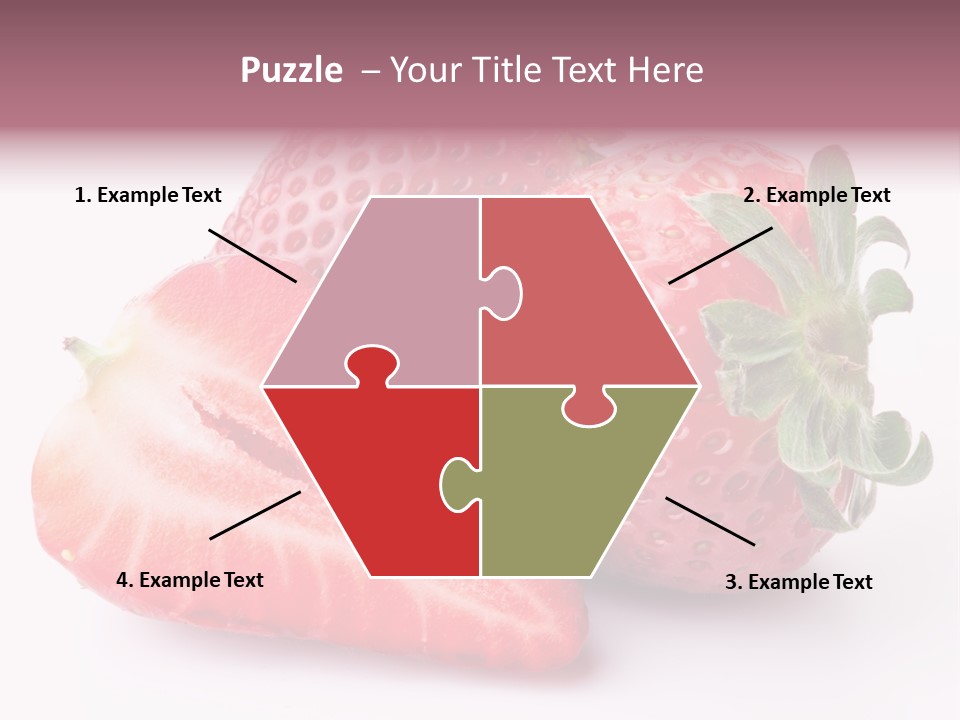 Puzzle – Your Title Text Here

1. Example Text

2. Example Text

4. Example Text

3. Example Text